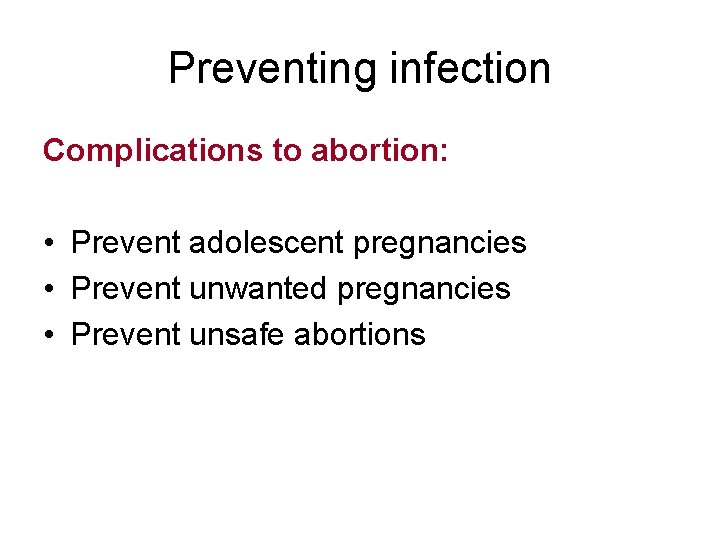 Preventing infection

Complications to abortion:

• Prevent adolescent pregnancies
• Prevent unwanted pregnancies
• Prevent unsafe abortions